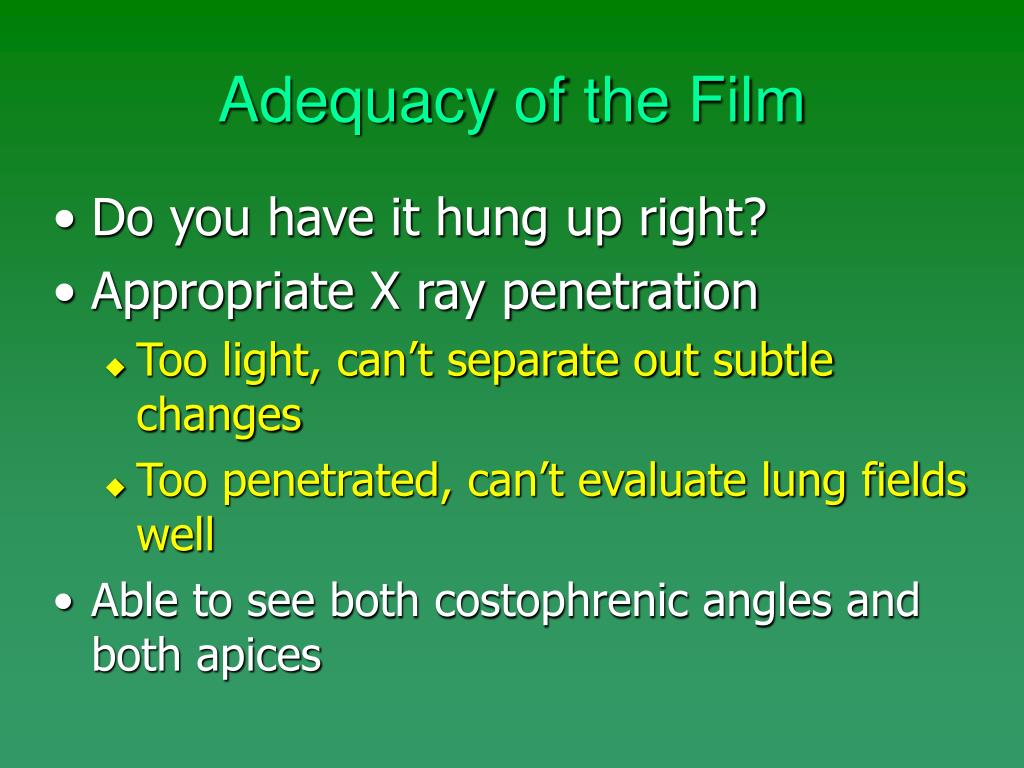 Adequacy of the Film

• Do you have it hung up right?
• Appropriate X ray penetration
  ◆ Too light, can't separate out subtle changes
  ◆ Too penetrated, can't evaluate lung fields well
• Able to see both costophrenic angles and both apices